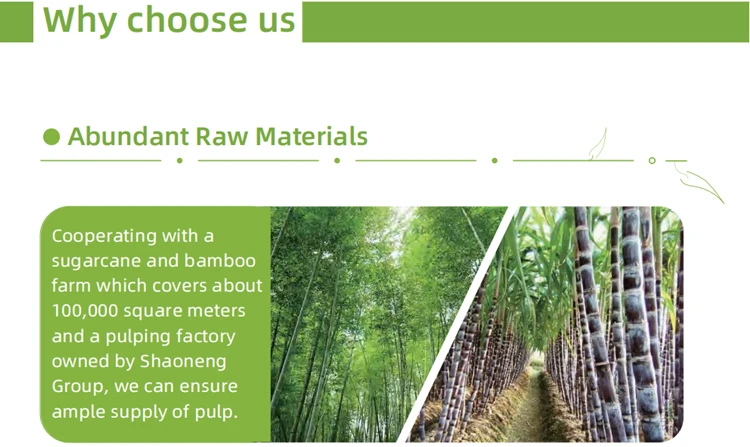 Why choose us

Abundant Raw Materials

Cooperating with a sugarcane and bamboo farm which covers about 100,000 square meters and a pulping factory owned by Shaoneng Group, we can ensure ample supply of pulp.